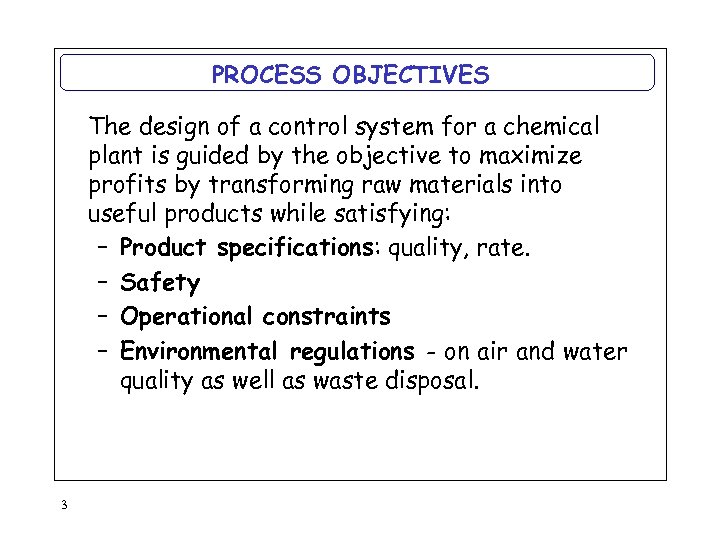 PROCESS OBJECTIVES

The design of a control system for a chemical plant is guided by the objective to maximize profits by transforming raw materials into useful products while satisfying:

– Product specifications: quality, rate.
– Safety
– Operational constraints
– Environmental regulations - on air and water quality as well as waste disposal.

3